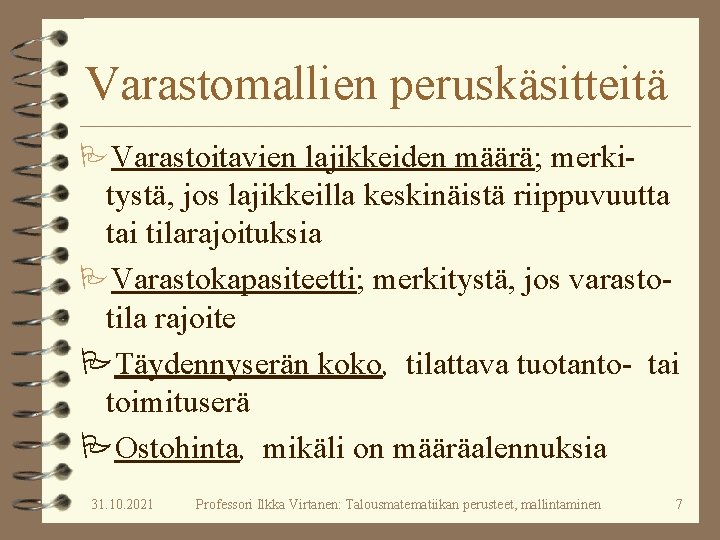 Varastomallien peruskäsitteitä

Varastoitavien lajikkeiden määrä; merkitystä, jos lajikkeilla keskinäistä riippuvuutta tai tilarajoituksia

Varastokapasiteetti; merkitystä, jos varastotila rajoite

Täydennyserän koko, tilattava tuotanto- tai toimituserä

Ostohinta, mikäli on määräalennuksia

31.10.2021 Professori Ilkka Virtanen: Talousmatematiikan perusteet, mallintaminen 7